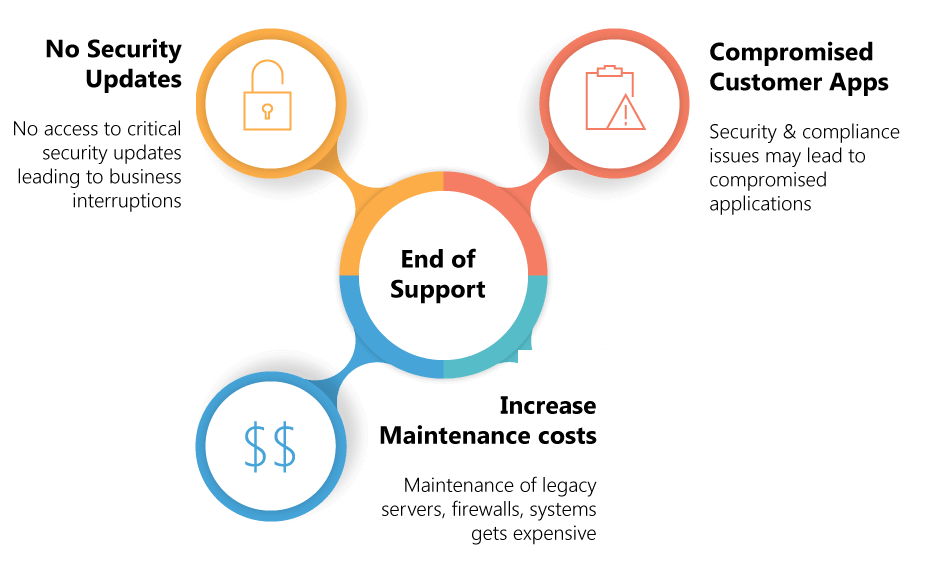 No Security Updates

No access to critical security updates leading to business interruptions

Compromised Customer Apps

Security & compliance issues may lead to compromised applications

End of Support

$$

Increase Maintenance costs

Maintenance of legacy servers, firewalls, systems gets expensive